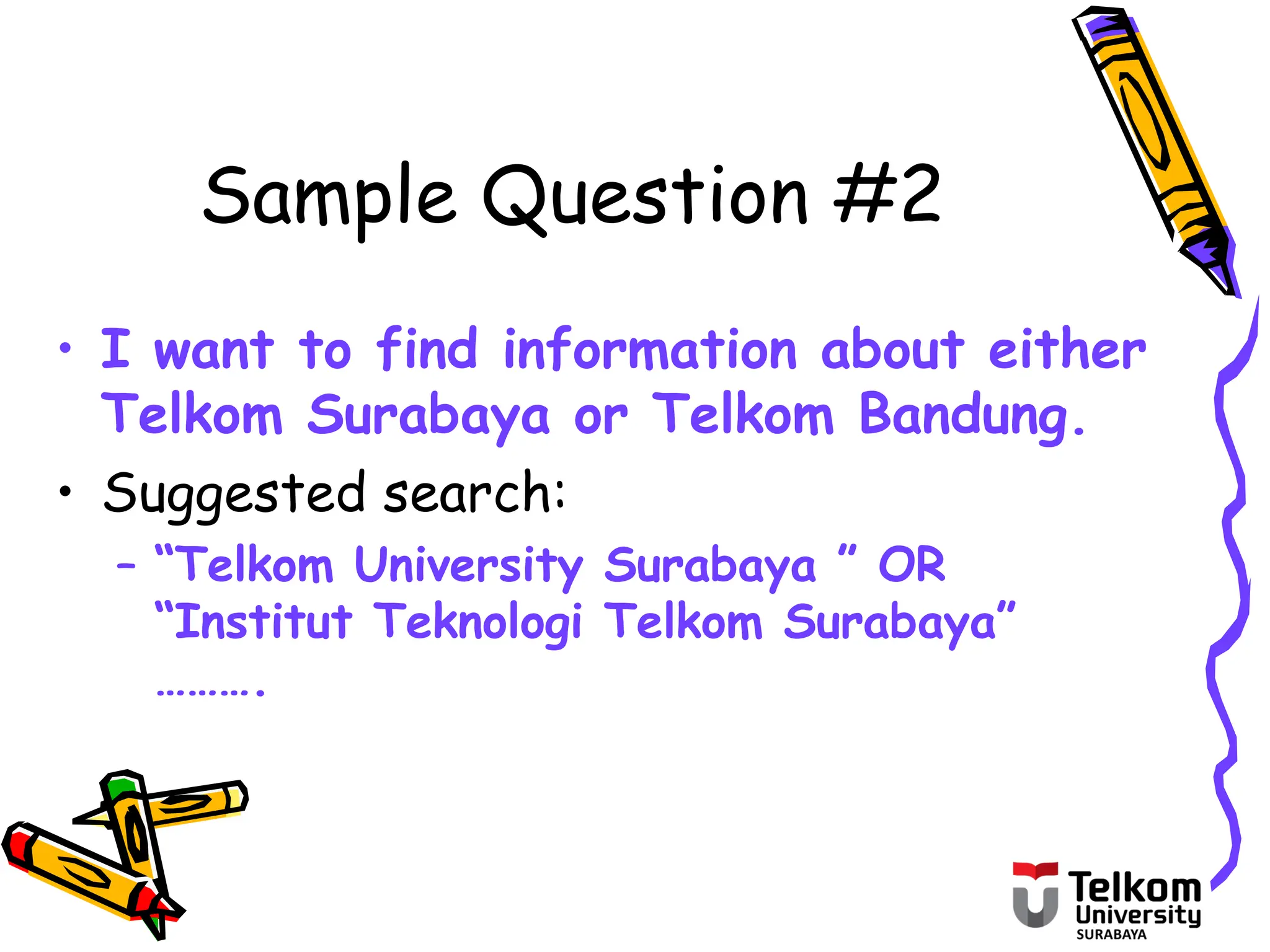 Sample Question #2

• I want to find information about either Telkom Surabaya or Telkom Bandung.

• Suggested search:
– “Telkom University Surabaya ” OR “Institut Teknologi Telkom Surabaya” ……….

Telkom University SURABAYA